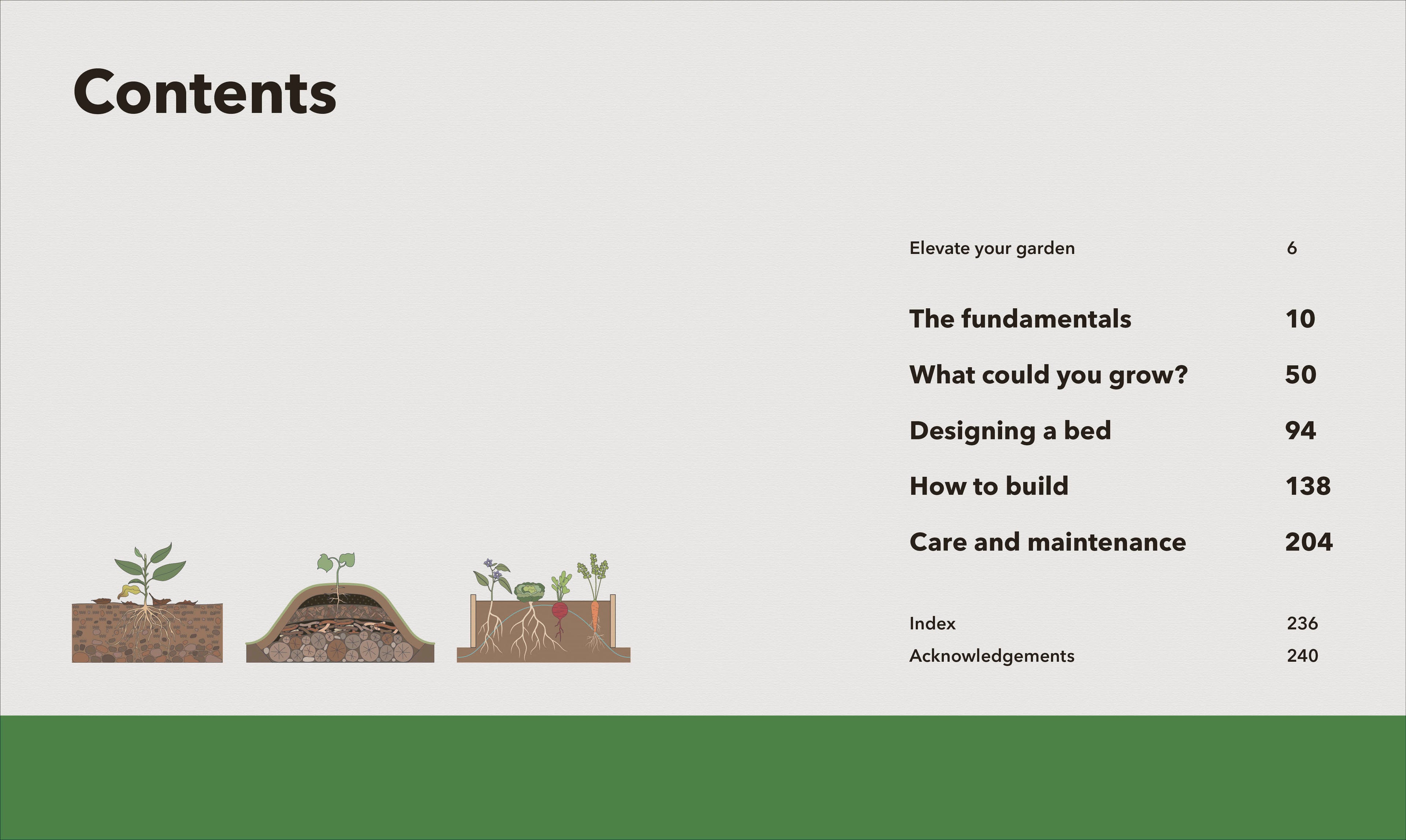 Contents

Elevate your garden 6

The fundamentals 10

What could you grow? 50

Designing a bed 94

How to build 138

Care and maintenance 204

Index 236

Acknowledgements 240